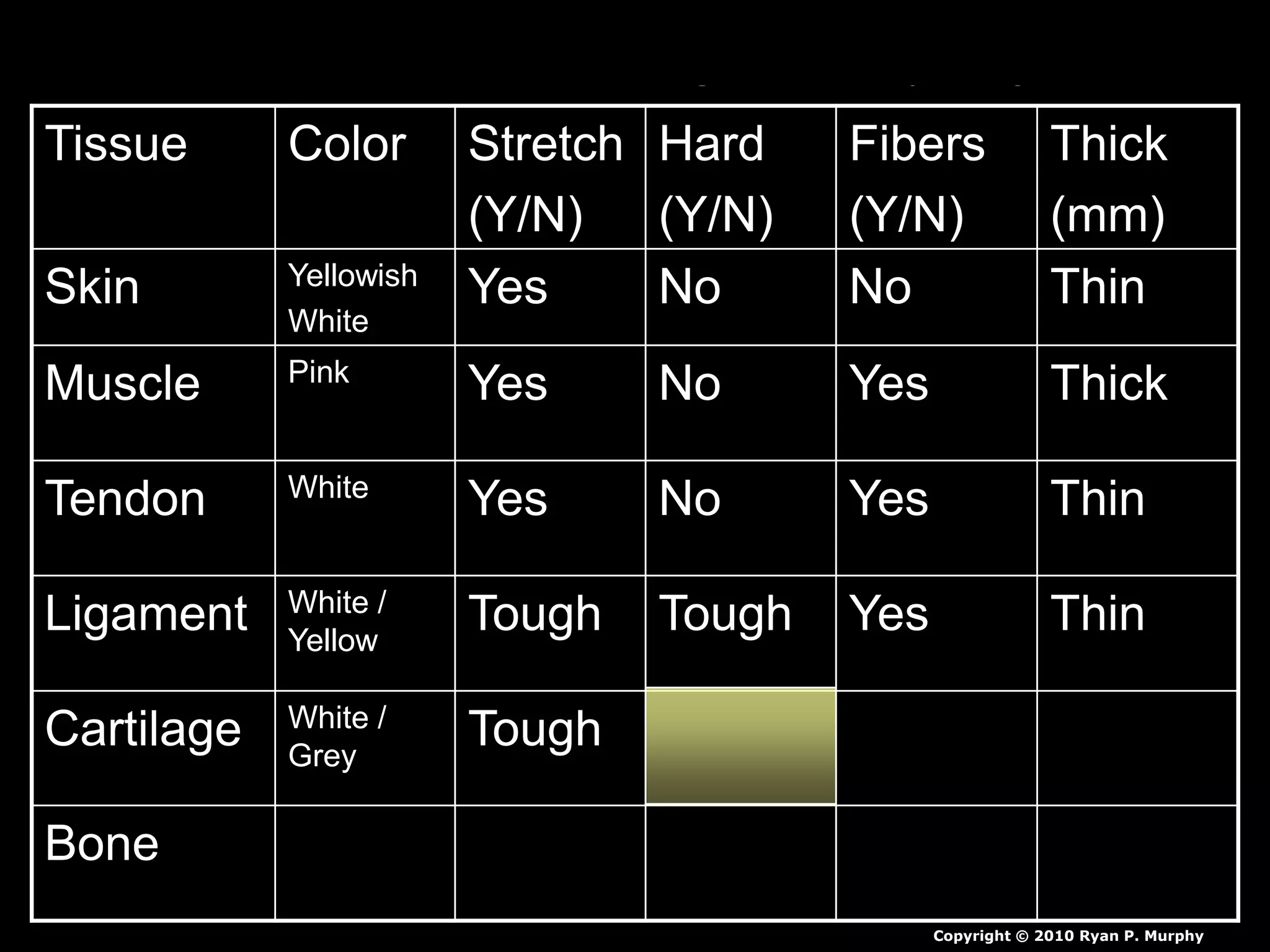 | Tissue | Color | Stretch (Y/N) | Hard (Y/N) | Fibers (Y/N) | Thick (mm) |
|---|---|---|---|---|---|
| Skin | Yellowish White | Yes | No | No | Thin |
| Muscle | Pink | Yes | No | Yes | Thick |
| Tendon | White | Yes | No | Yes | Thin |
| Ligament | White / Yellow | Tough | Tough | Yes | Thin |
| Cartilage | White / Grey | Tough | | | |
| Bone | | | | | |

Copyright © 2010 Ryan P. Murphy